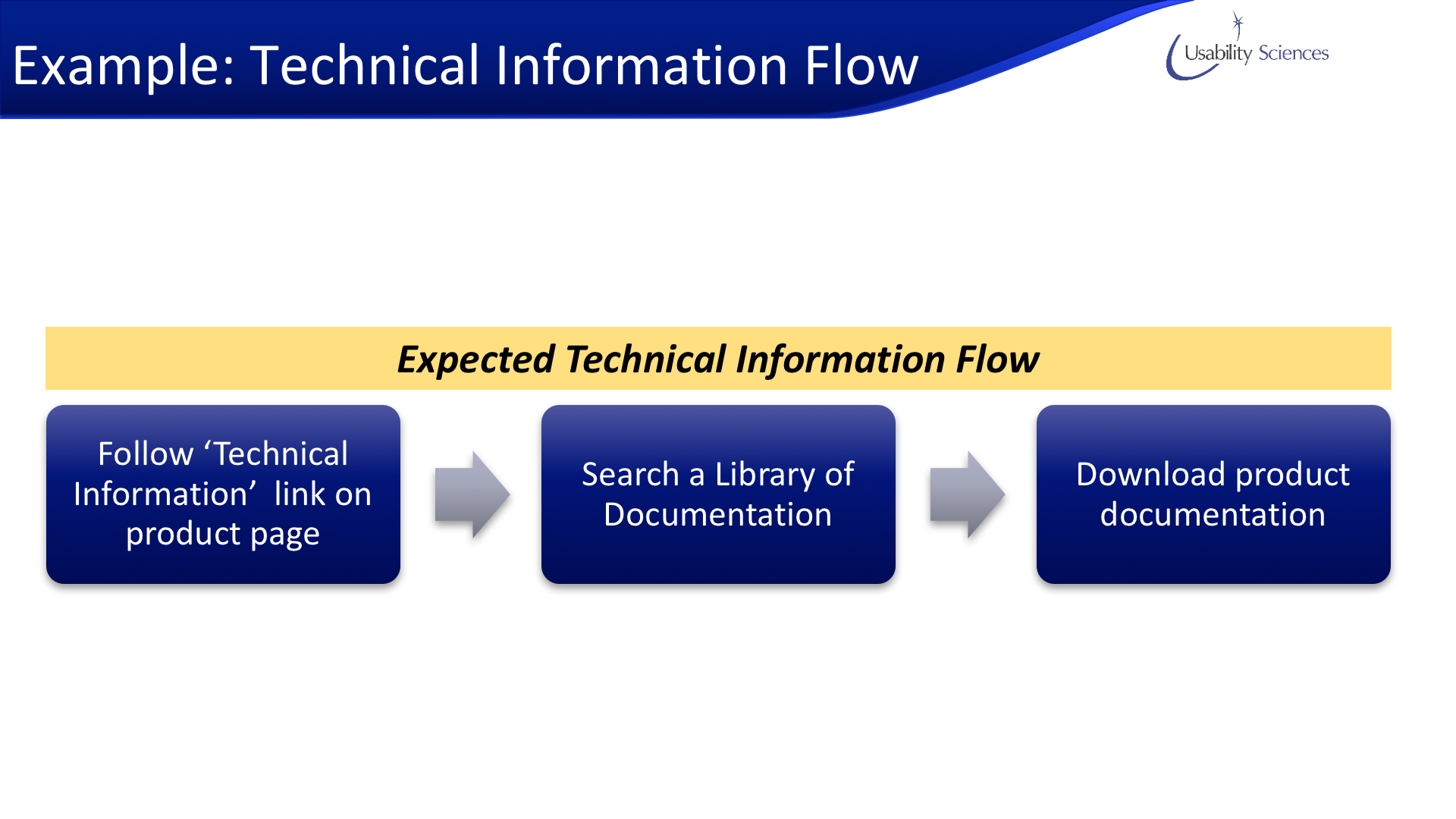 Example: Technical Information Flow

Usability Sciences

Expected Technical Information Flow

Follow ‘Technical Information’ link on product page

Search a Library of Documentation

Download product documentation